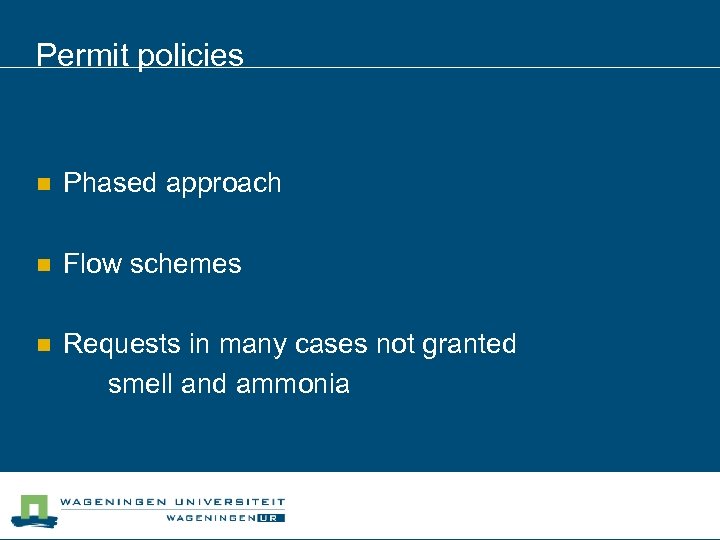 Permit policies

Phased approach

Flow schemes

Requests in many cases not granted
smell and ammonia

WAGENINGEN UNIVERSITEIT
WAGENINGEN UR